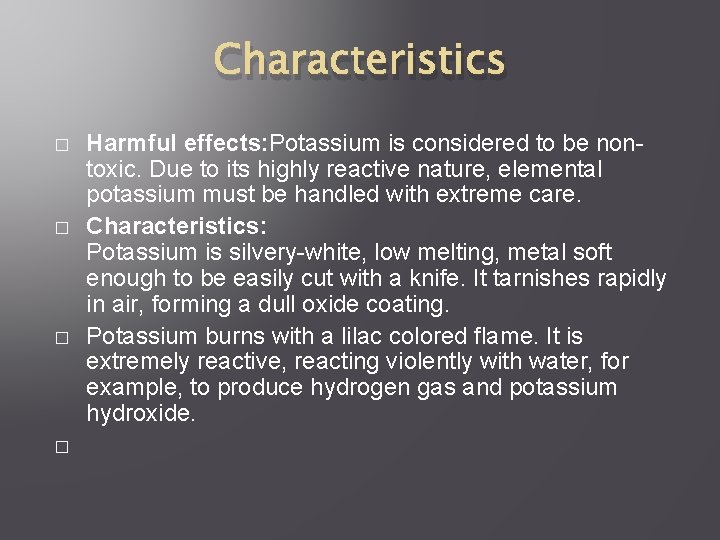 Characteristics

□ Harmful effects:Potassium is considered to be non-toxic. Due to its highly reactive nature, elemental potassium must be handled with extreme care.

□ Characteristics:
Potassium is silvery-white, low melting, metal soft enough to be easily cut with a knife. It tarnishes rapidly in air, forming a dull oxide coating.

□ Potassium burns with a lilac colored flame. It is extremely reactive, reacting violently with water, for example, to produce hydrogen gas and potassium hydroxide.

□